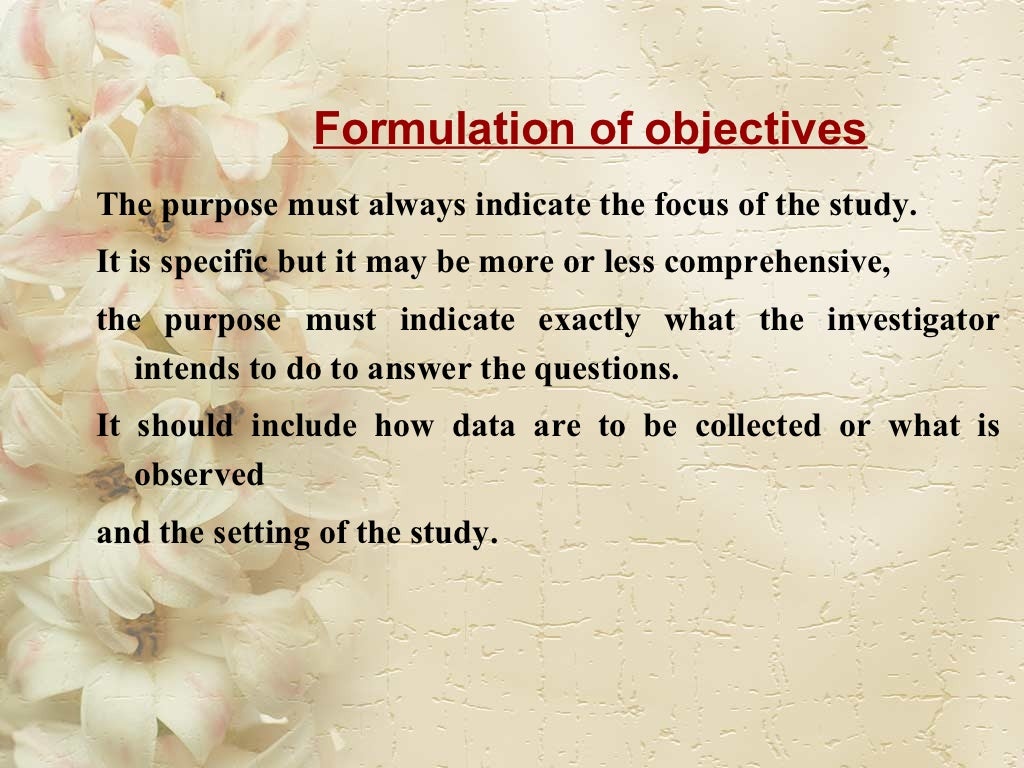 Formulation of objectives

The purpose must always indicate the focus of the study.

It is specific but it may be more or less comprehensive,

the purpose must indicate exactly what the investigator intends to do to answer the questions.

It should include how data are to be collected or what is observed

and the setting of the study.